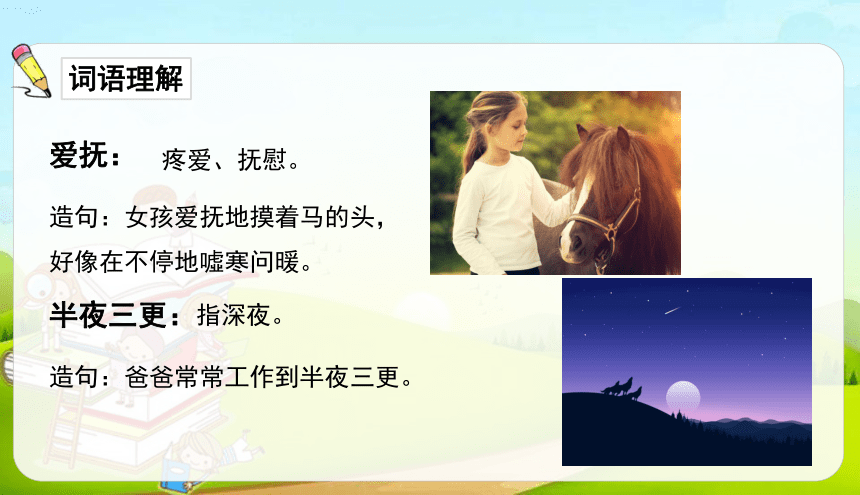 词语理解

爱抚： 疼爱、抚慰。

造句：女孩爱抚地摸着马的头，好像在不停地嘘寒问暖。

半夜三更：指深夜。

造句：爸爸常常工作到半夜三更。